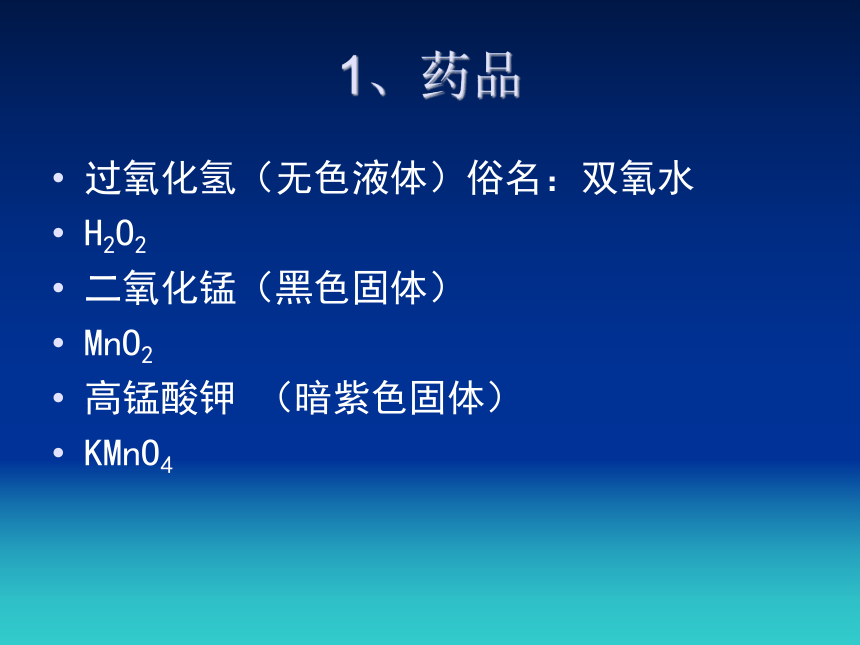 1、药品

• 过氧化氢（无色液体）俗名：双氧水
• $H_2O_2$
• 二氧化锰（黑色固体）
• $MnO_2$
• 高锰酸钾 （暗紫色固体）
• $KMnO_4$